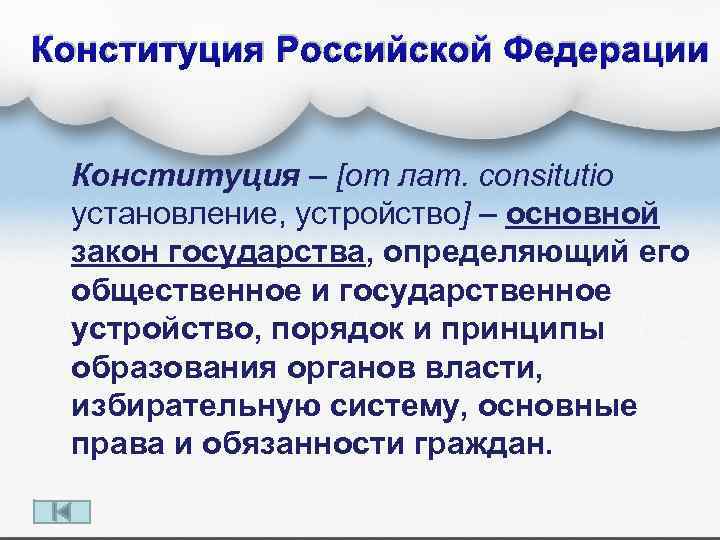 Конституция Российской Федерации

Конституция – [от лат. consitutio установление, устройство] – основной закон государства, определяющий его общественное и государственное устройство, порядок и принципы образования органов власти, избирательную систему, основные права и обязанности граждан.